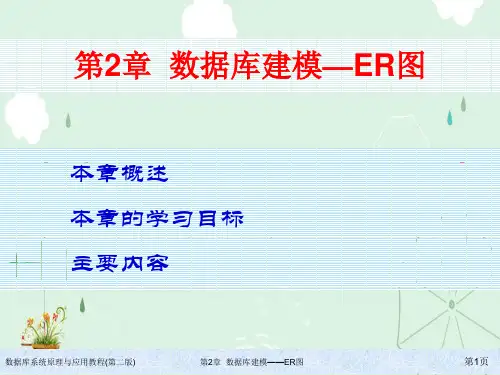 第2章 数据库建模—ER图

本章概述

本章的学习目标

主要内容

数据库系统原理与应用教程(第二版)

第2章 数据库建模——ER图

第1页